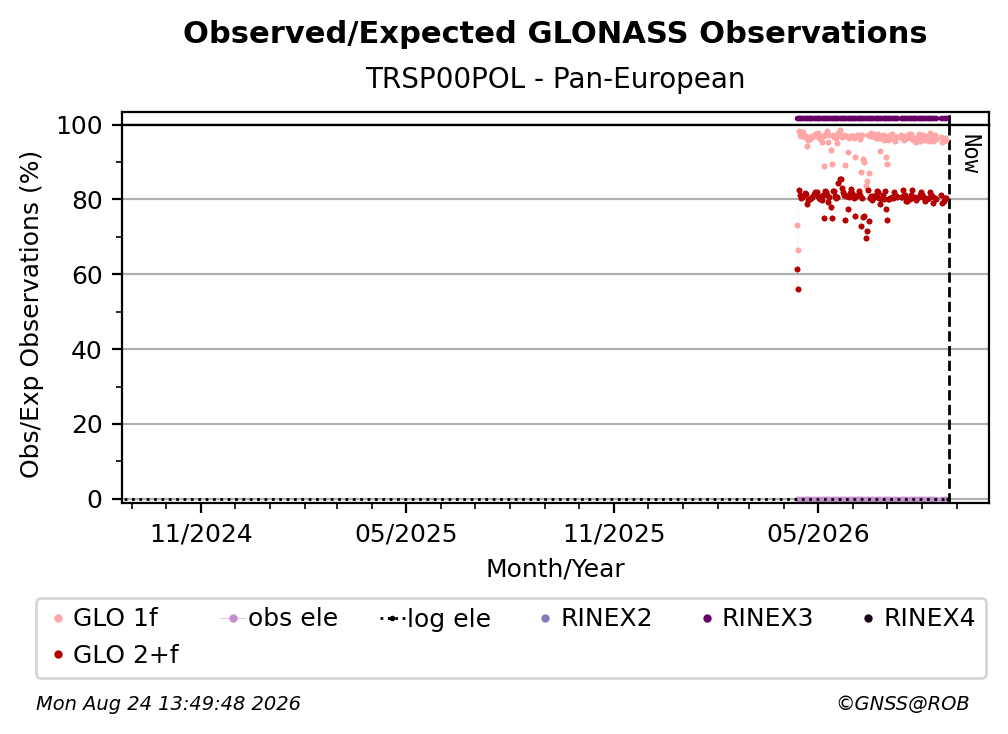 Observed/Expected GLONASS Observations
TRSP00POL - Pan-European

Obs/Exp Observations (%)

100
80
60
40
20
0

Now

11/2024
05/2025
11/2025
05/2026
Month/Year

GLO 1f
obs ele
log ele
RINEX2
RINEX3
RINEX4
GLO 2+f

Mon Aug 24 13:49:48 2026
©GNSS@ROB